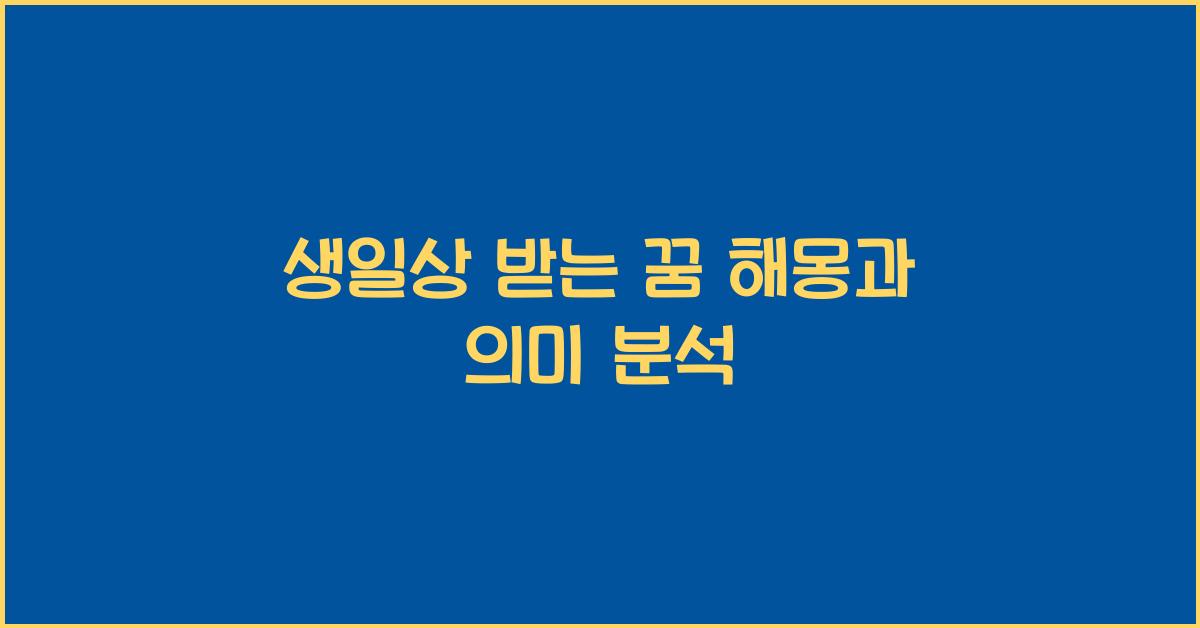 생일상 받는 꿈 해몽과 의미 분석